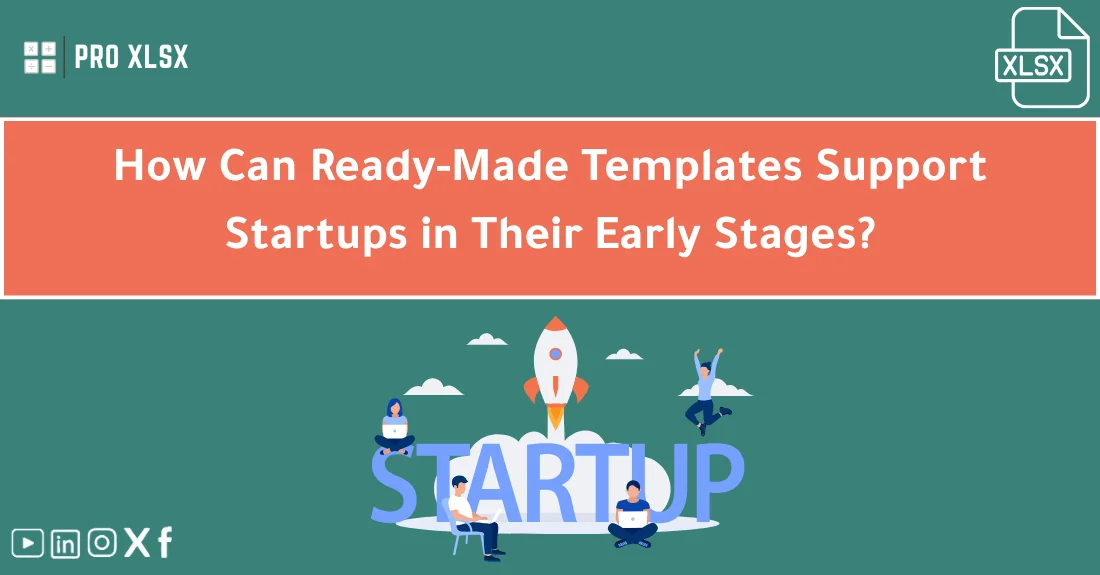 PRO XLSX

XLSX

How Can Ready-Made Templates Support Startups in Their Early Stages?

STARTUP